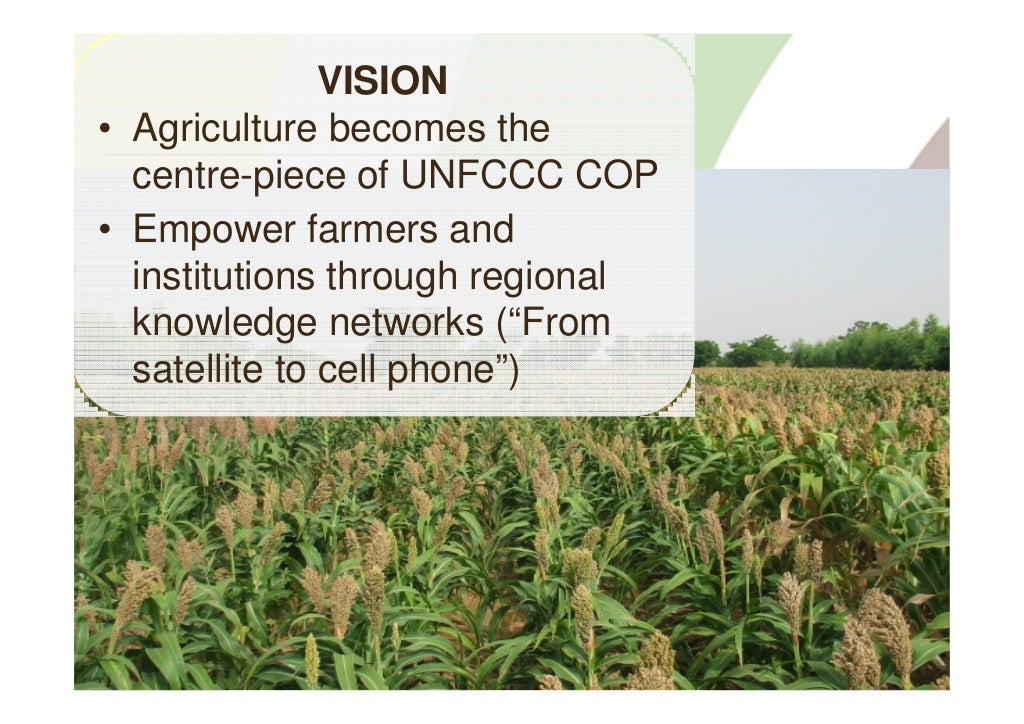 VISION

• Agriculture becomes the centre-piece of UNFCCC COP
• Empower farmers and institutions through regional knowledge networks (“From satellite to cell phone”)